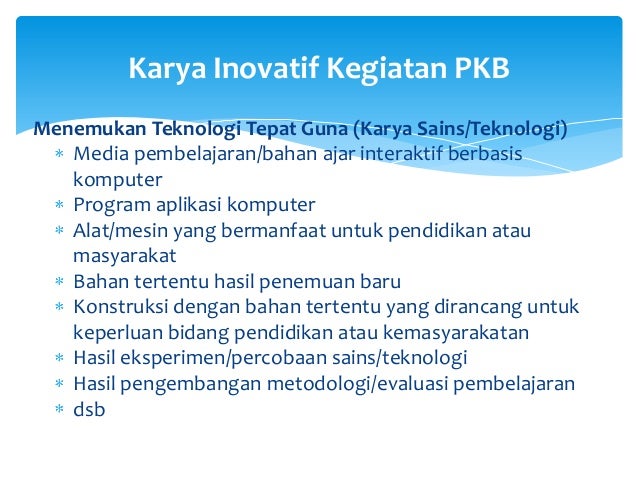 Karya Inovatif Kegiatan PKB

Menemukan Teknologi Tepat Guna (Karya Sains/Teknologi)

* Media pembelajaran/bahan ajar interaktif berbasis komputer
* Program aplikasi komputer
* Alat/mesin yang bermanfaat untuk pendidikan atau masyarakat
* Bahan tertentu hasil penemuan baru
* Konstruksi dengan bahan tertentu yang dirancang untuk keperluan bidang pendidikan atau kemasyarakatan
* Hasil eksperimen/percobaan sains/teknologi
* Hasil pengembangan metodologi/evaluasi pembelajaran
* dsb